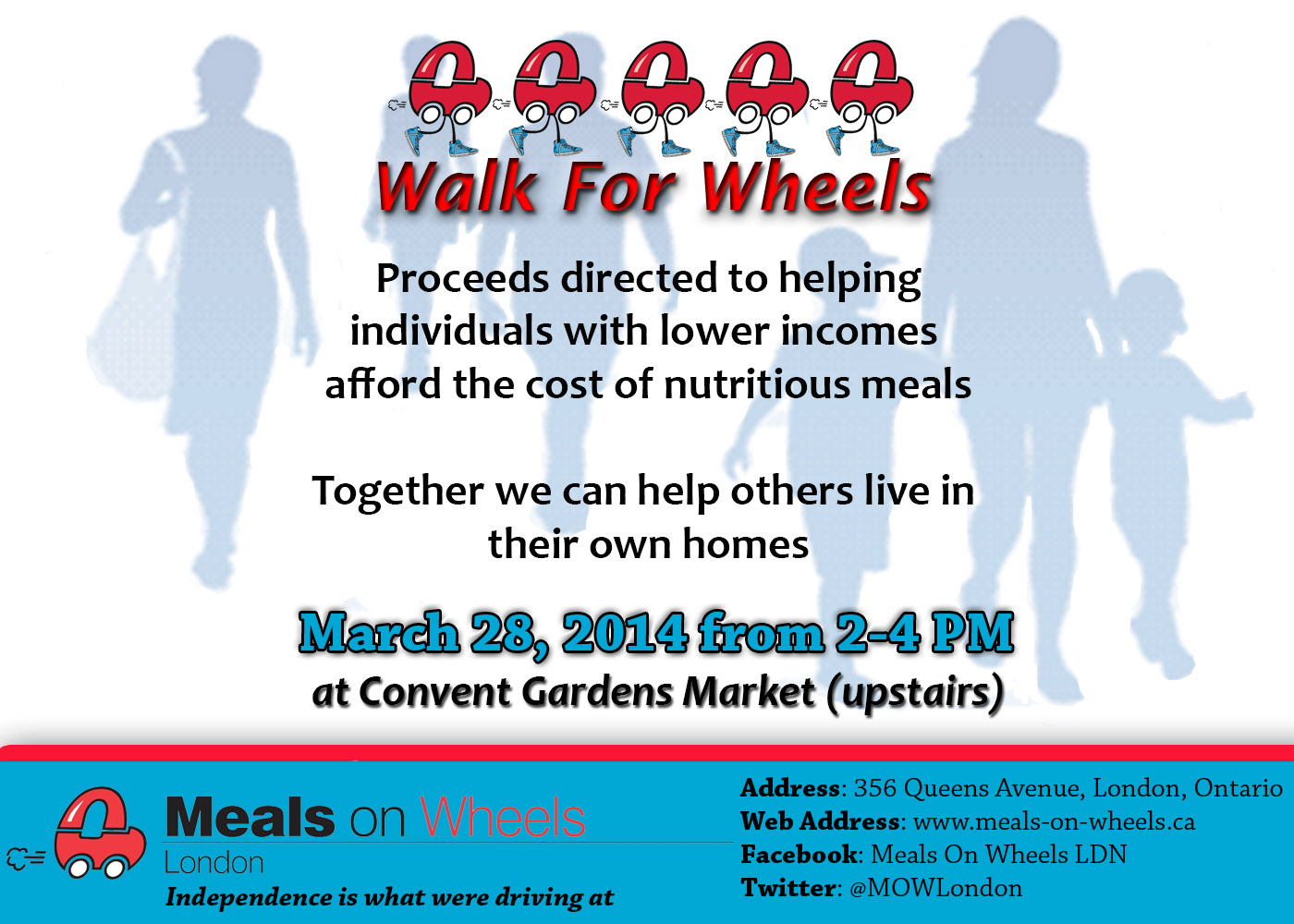 Walk For Wheels

Proceeds directed to helping individuals with lower incomes afford the cost of nutritious meals

Together we can help others live in their own homes

March 28, 2014 from 2-4 PM
at Convent Gardens Market (upstairs)

Meals on Wheels
London
Independence is what were driving at

Address: 356 Queens Avenue, London, Ontario
Web Address: www.meals-on-wheels.ca
Facebook: Meals On Wheels LDN
Twitter: @MOWLondon